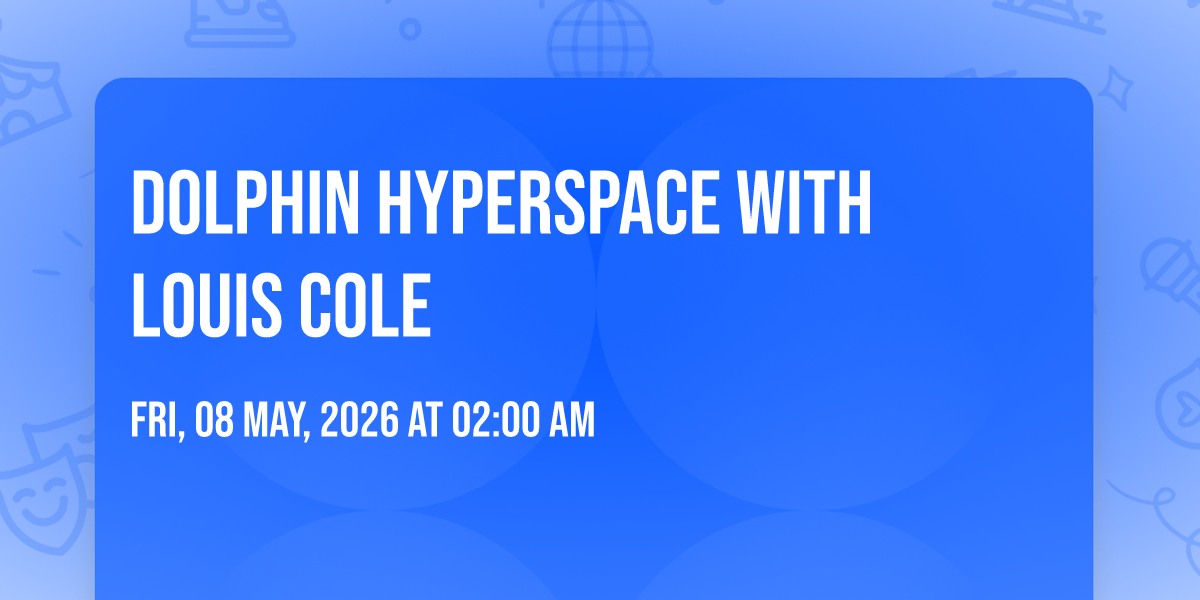 DOLPHIN HYPERSPACE WITH LOUIS COLE

FRI, 08 MAY, 2026 AT 02:00 AM